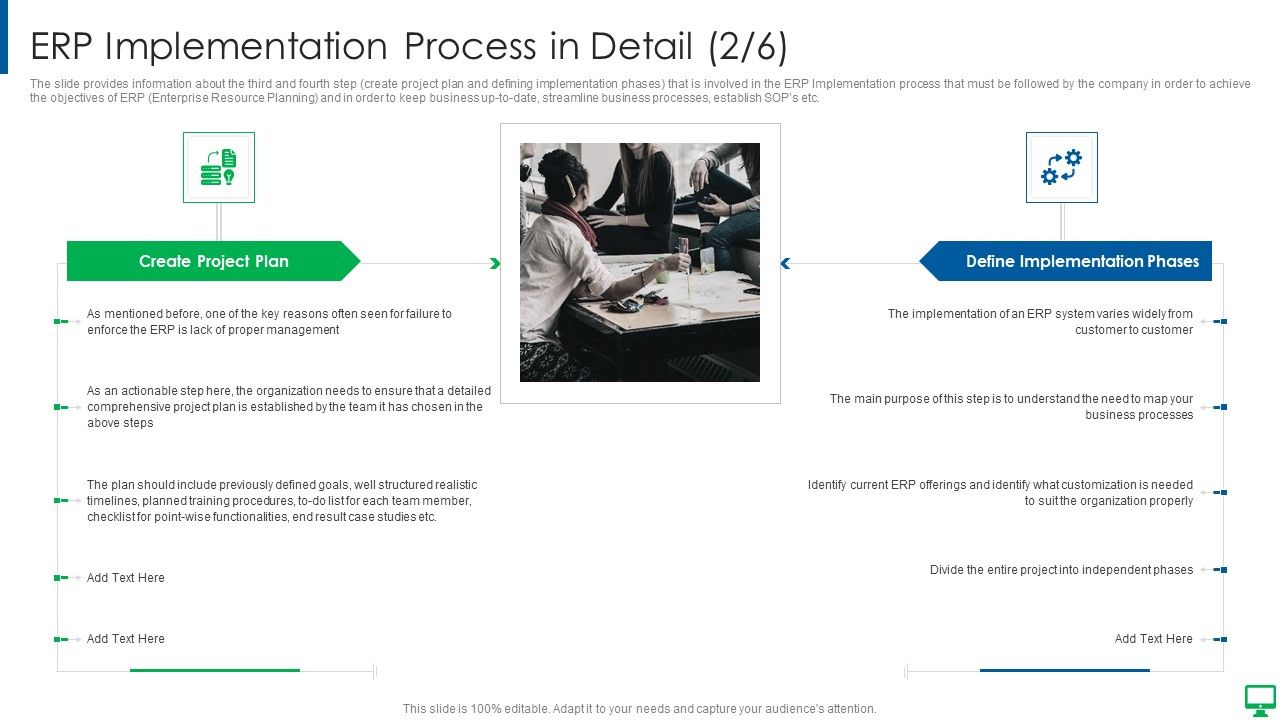 ERP Implementation Process in Detail (2/6)

The slide provides information about the third and fourth step (create project plan and defining implementation phases) that is involved in the ERP Implementation process that must be followed by the company in order to achieve the objectives of ERP (Enterprise Resource Planning) and in order to keep business up-to-date, streamline business processes, establish SOP's etc.

Create Project Plan

As mentioned before, one of the key reasons often seen for failure to enforce the ERP is lack of proper management

As an actionable step here, the organization needs to ensure that a detailed comprehensive project plan is established by the team it has chosen in the above steps

The plan should include previously defined goals, well structured realistic timelines, planned training procedures, to-do list for each team member, checklist for point-wise functionalities, end result case studies etc.

Add Text Here

Add Text Here

Define Implementation Phases

The implementation of an ERP system varies widely from customer to customer

The main purpose of this step is to understand the need to map your business processes

Identify current ERP offerings and identify what customization is needed to suit the organization properly

Divide the entire project into independent phases

Add Text Here

This slide is 100% editable. Adapt it to your needs and capture your audience's attention.